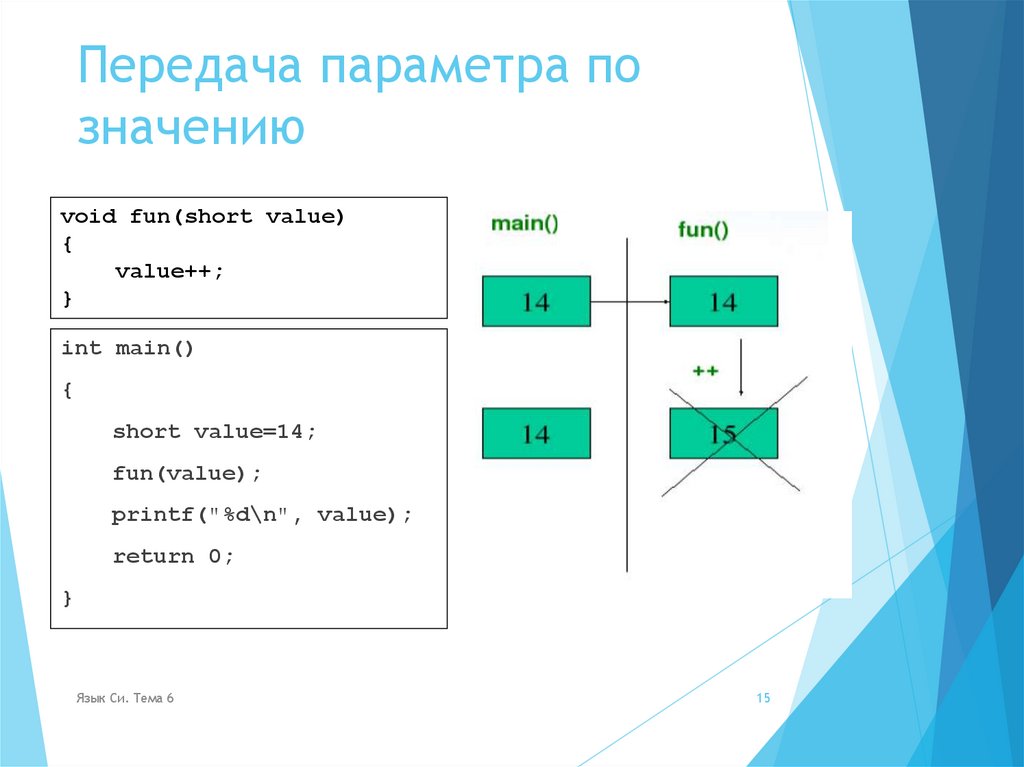 Передача параметра по значению

void fun(short value)
{
    value++;
}

int main()
{
    short value=14;
    fun(value);
    printf("%d\n", value);
    return 0;
}

main()

fun()

14

14

++

14

15

Язык Си. Тема 6

15